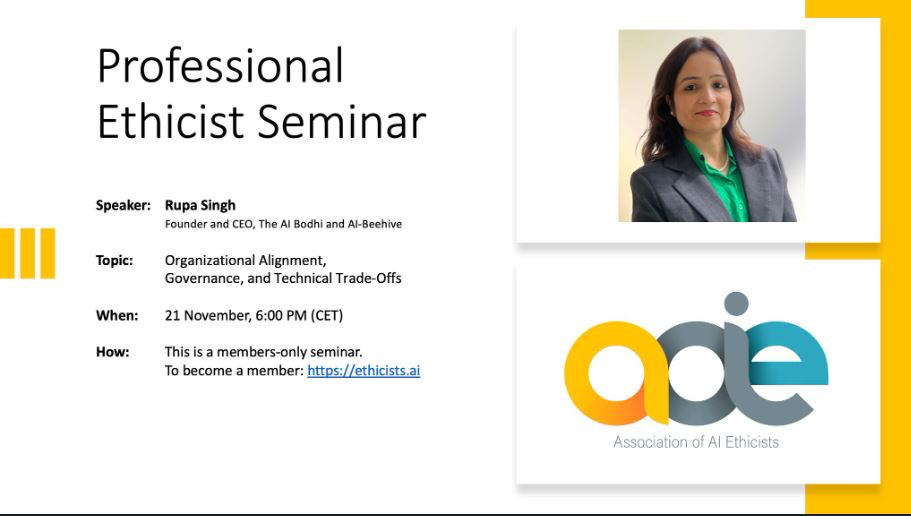 Professional Ethicist Seminar

Speaker: Rupa Singh
Founder and CEO, The AI Bodhi and AI-Beehive

Topic: Organizational Alignment, Governance, and Technical Trade-Offs

When: 21 November, 6:00 PM (CET)

How: This is a members-only seminar.
To become a member: https://ethicists.ai

aaie
Association of AI Ethicists